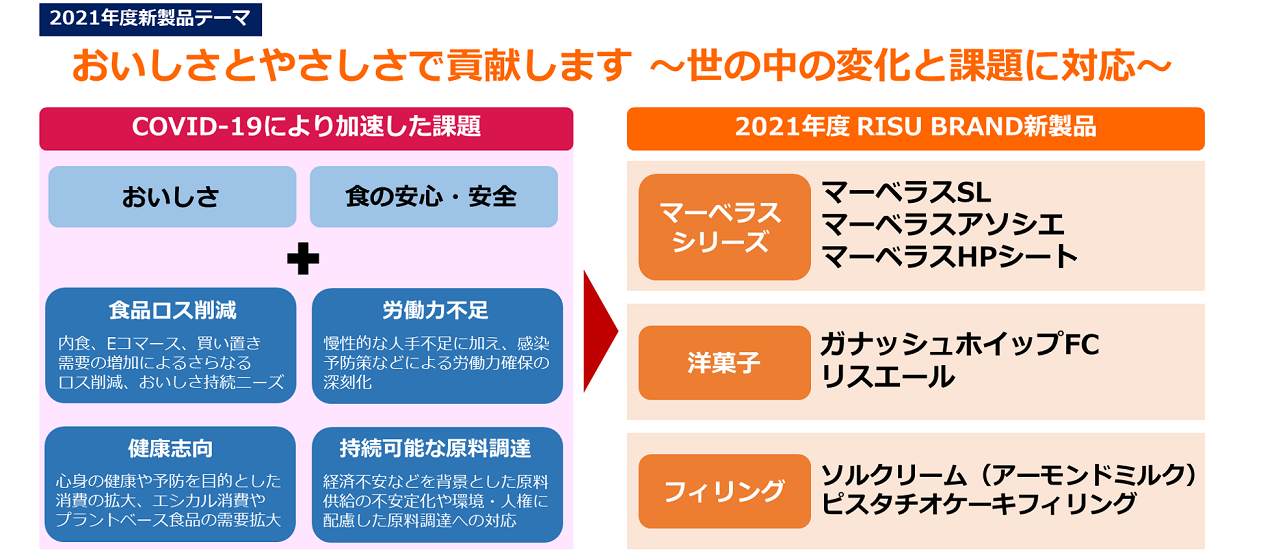 2021年度新製品テーマ

おいしさとやさしさで貢献します ～世の中の変化と課題に対応～

COVID-19により加速した課題

おいしさ

食の安心・安全

食品ロス削減

内食、Eコマース、買い置き需要の増加によるさらなるロス削減、おいしさ持続ニーズ

労働力不足

慢性的な人手不足に加え、感染予防策などによる労働力確保の深刻化

健康志向

心身の健康や予防を目的とした消費の拡大、エシカル消費やプラントベース食品の需要拡大

持続可能な原料調達

経済不安などを背景とした原料供給の不安定化や環境・人権に配慮した原料調達への対応

2021年度 RISU BRAND新製品

マーベラスシリーズ

マーベラスSL
マーベラスアソシエ
マーベラスHPシート

洋菓子

ガナッシュホイップFC
リスエール

フィリング

ソルクリーム（アーモンドミルク）
ピスタチオケーキフィリング